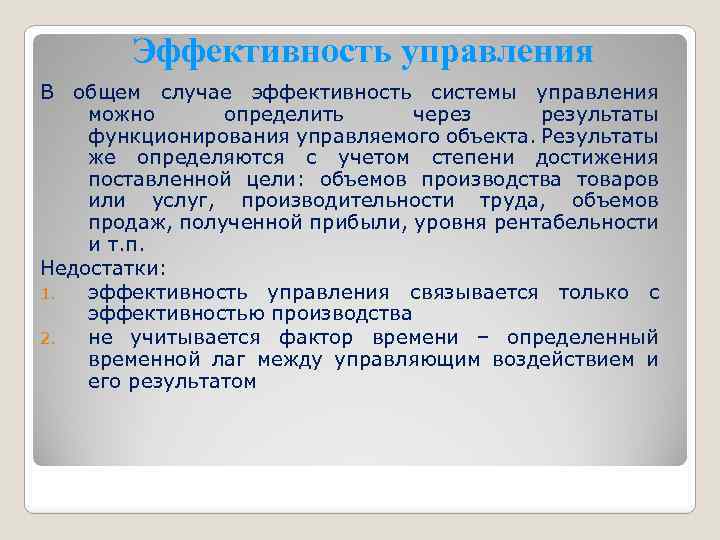 Эффективность управления

В общем случае эффективность системы управления можно определить через результаты функционирования управляемого объекта. Результаты же определяются с учетом степени достижения поставленной цели: объемов производства товаров или услуг, производительности труда, объемов продаж, полученной прибыли, уровня рентабельности и т.п.

Недостатки:

1. эффективность управления связывается только с эффективностью производства
2. не учитывается фактор времени – определенный временной лаг между управляющим воздействием и его результатом